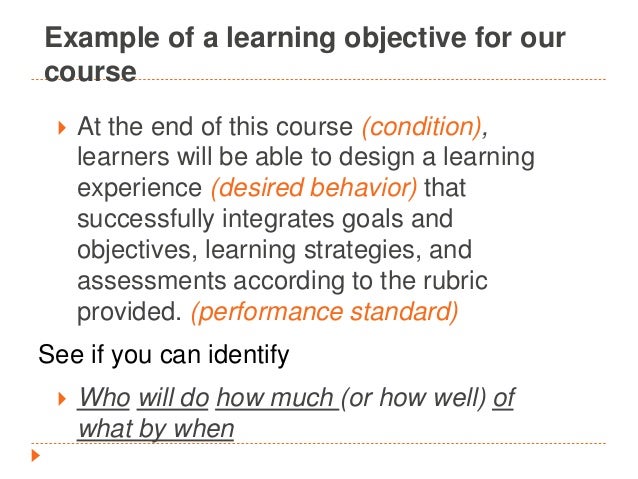 Example of a learning objective for our course

At the end of this course (condition), learners will be able to design a learning experience (desired behavior) that successfully integrates goals and objectives, learning strategies, and assessments according to the rubric provided. (performance standard)

See if you can identify

Who will do how much (or how well) of what by when